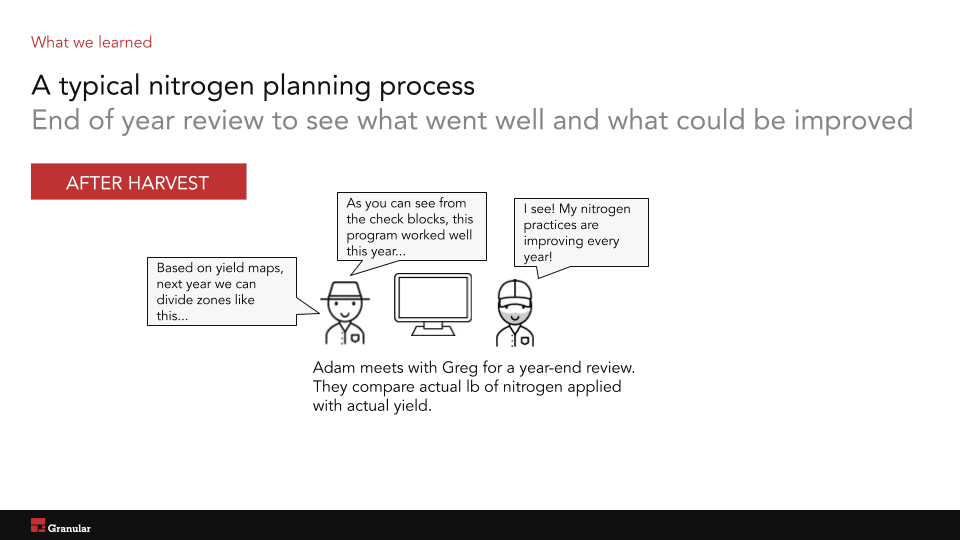 What we learned

A typical nitrogen planning process

End of year review to see what went well and what could be improved

AFTER HARVEST

Based on yield maps, next year we can divide zones like this...

As you can see from the check blocks, this program worked well this year...

I see! My nitrogen practices are improving every year!

Adam meets with Greg for a year-end review. They compare actual lb of nitrogen applied with actual yield.

Granular